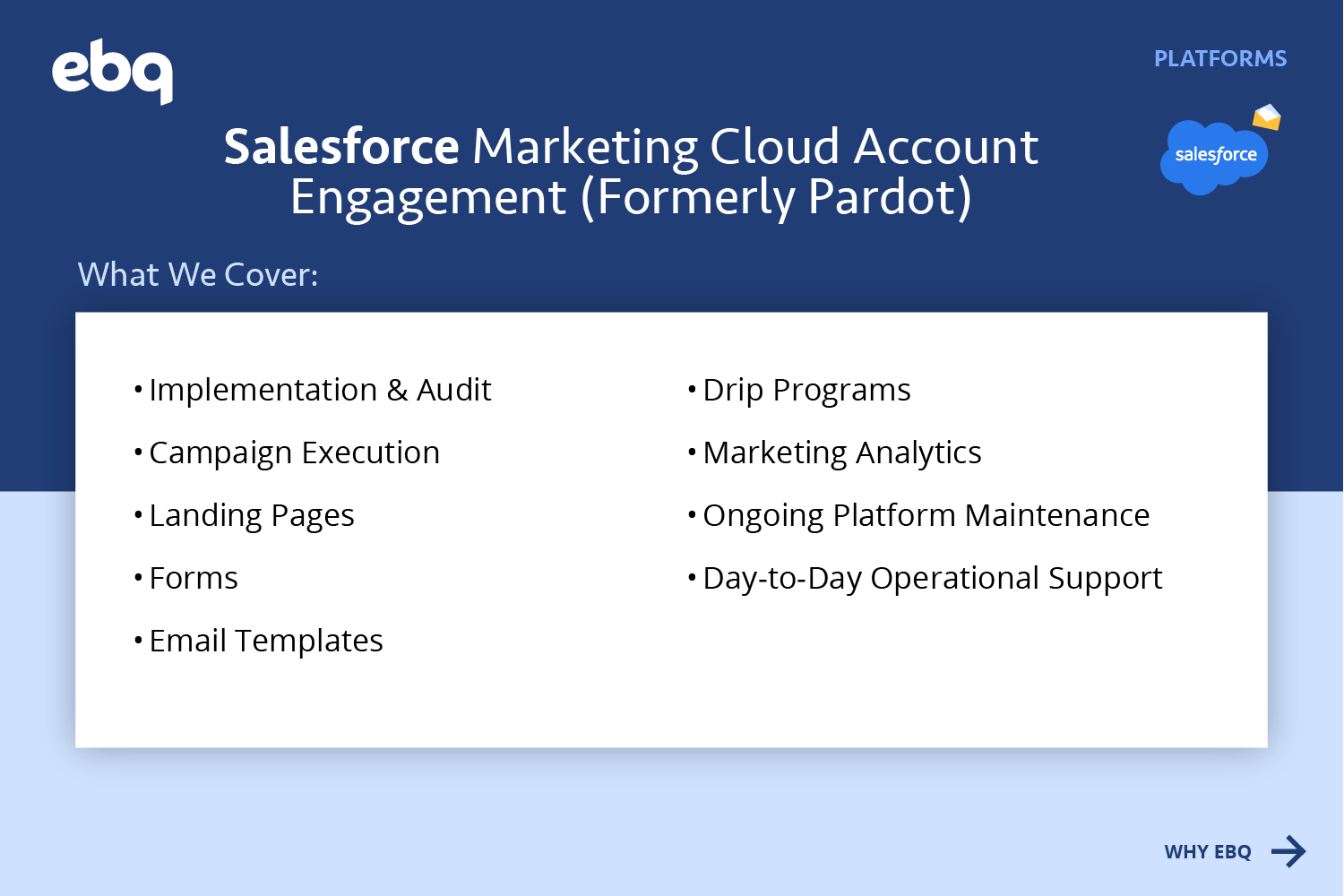 ebq

PLATFORMS

Salesforce Marketing Cloud Account Engagement (Formerly Pardot)

salesforce

What We Cover:

• Implementation & Audit
• Campaign Execution
• Landing Pages
• Forms
• Email Templates

• Drip Programs
• Marketing Analytics
• Ongoing Platform Maintenance
• Day-to-Day Operational Support

WHY EBQ